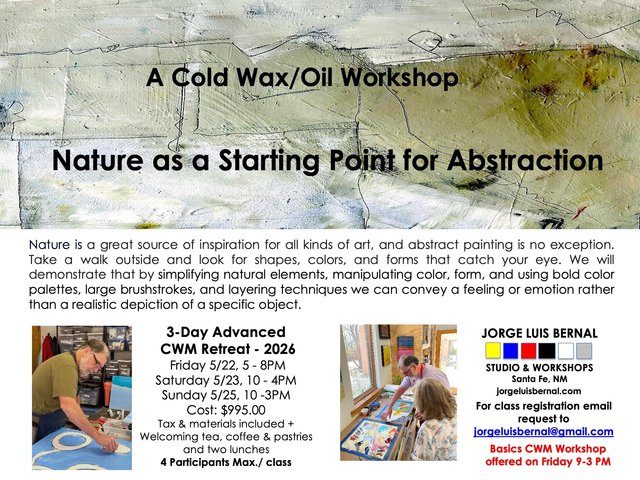 A Cold Wax/Oil Workshop

Nature as a Starting Point for Abstraction

Nature is a great source of inspiration for all kinds of art, and abstract painting is no exception. Take a walk outside and look for shapes, colors, and forms that catch your eye. We will demonstrate that by simplifying natural elements, manipulating color, form, and using bold color palettes, large brushstrokes, and layering techniques we can convey a feeling or emotion rather than a realistic depiction of a specific object.

3-Day Advanced CWM Retreat - 2026
Friday 5/22, 5 - 8PM
Saturday 5/23, 10 - 4PM
Sunday 5/25, 10 -3PM
Cost: $995.00
Tax & materials included + Welcoming tea, coffee & pastries and two lunches
4 Participants Max./ class

JORGE LUIS BERNAL
STUDIO & WORKSHOPS
Santa Fe, NM
jorgeluisbernal.com
For class registration email request to
jorgeluisbernal@gmail.com
Basics CWM Workshop offered on Friday 9-3 PM